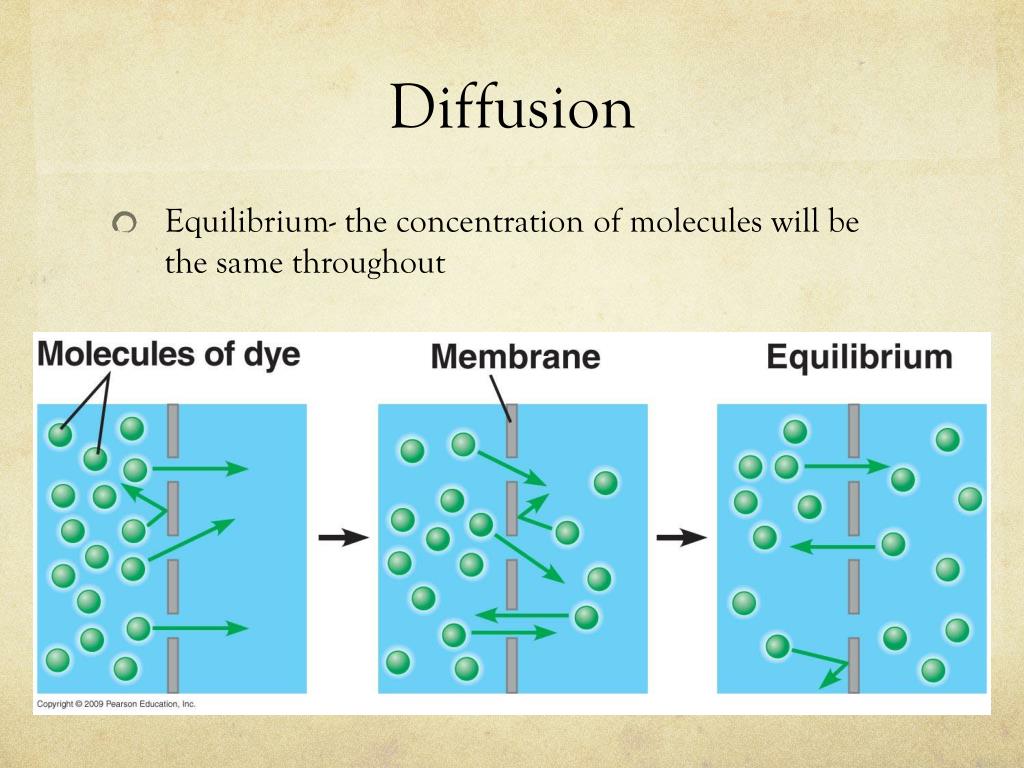 Diffusion

Equilibrium- the concentration of molecules will be the same throughout

Molecules of dye

Membrane

Equilibrium

Copyright © 2009 Pearson Education, Inc.